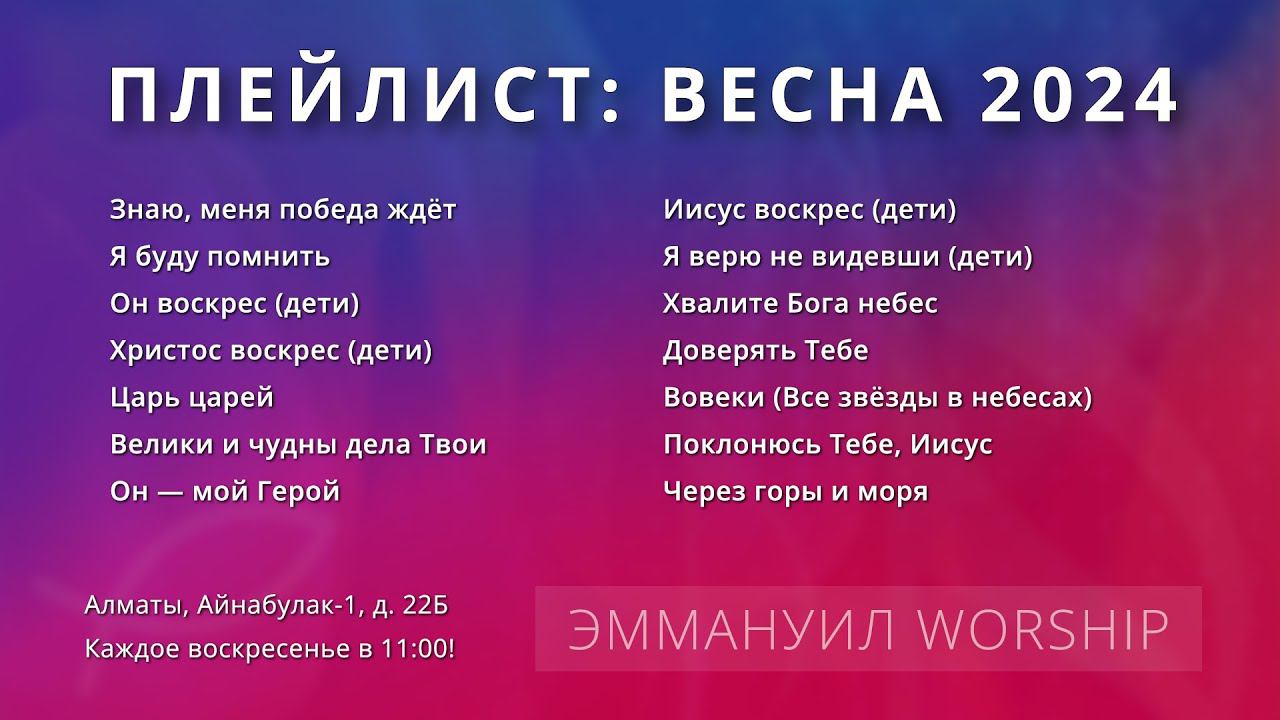 ПЛЕЙЛИСТ: ВЕСНА 2024

Знаю, меня победа ждёт
Я буду помнить
Он воскрес (дети)
Христос воскрес (дети)
Царь царей
Велики и чудны дела Твои
Он — мой Герой

Иисус воскрес (дети)
Я верю не видевши (дети)
Хвалите Бога небес
Доверять Тебе
Вовеки (Все звёзды в небесах)
Поклонюсь Тебе, Иисус
Через горы и моря

Алматы, Айнабулак-1, д. 22Б
Каждое воскресенье в 11:00!

ЭММАНУИЛ WORSHIP